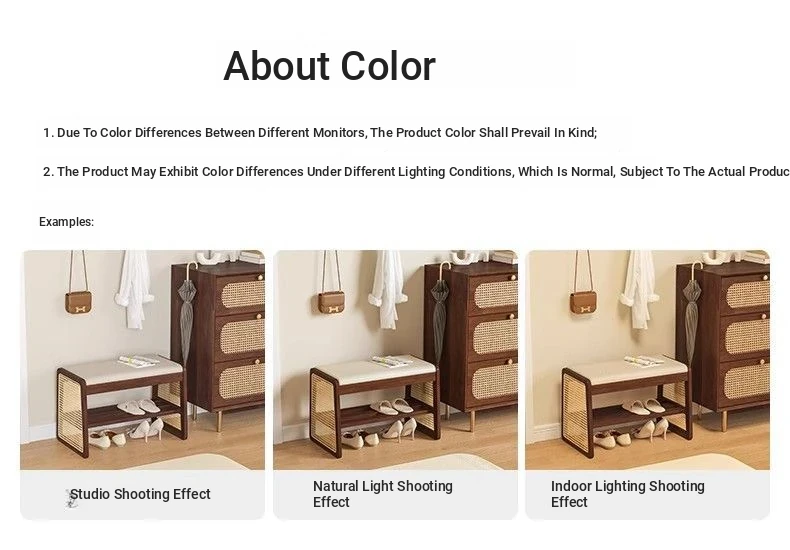 About Color

1. Due To Color Differences Between Different Monitors, The Product Color Shall Prevail In Kind;

2. The Product May Exhibit Color Differences Under Different Lighting Conditions, Which Is Normal, Subject To The Actual Produc

Examples:

Studio Shooting Effect

Natural Light Shooting Effect

Indoor Lighting Shooting Effect